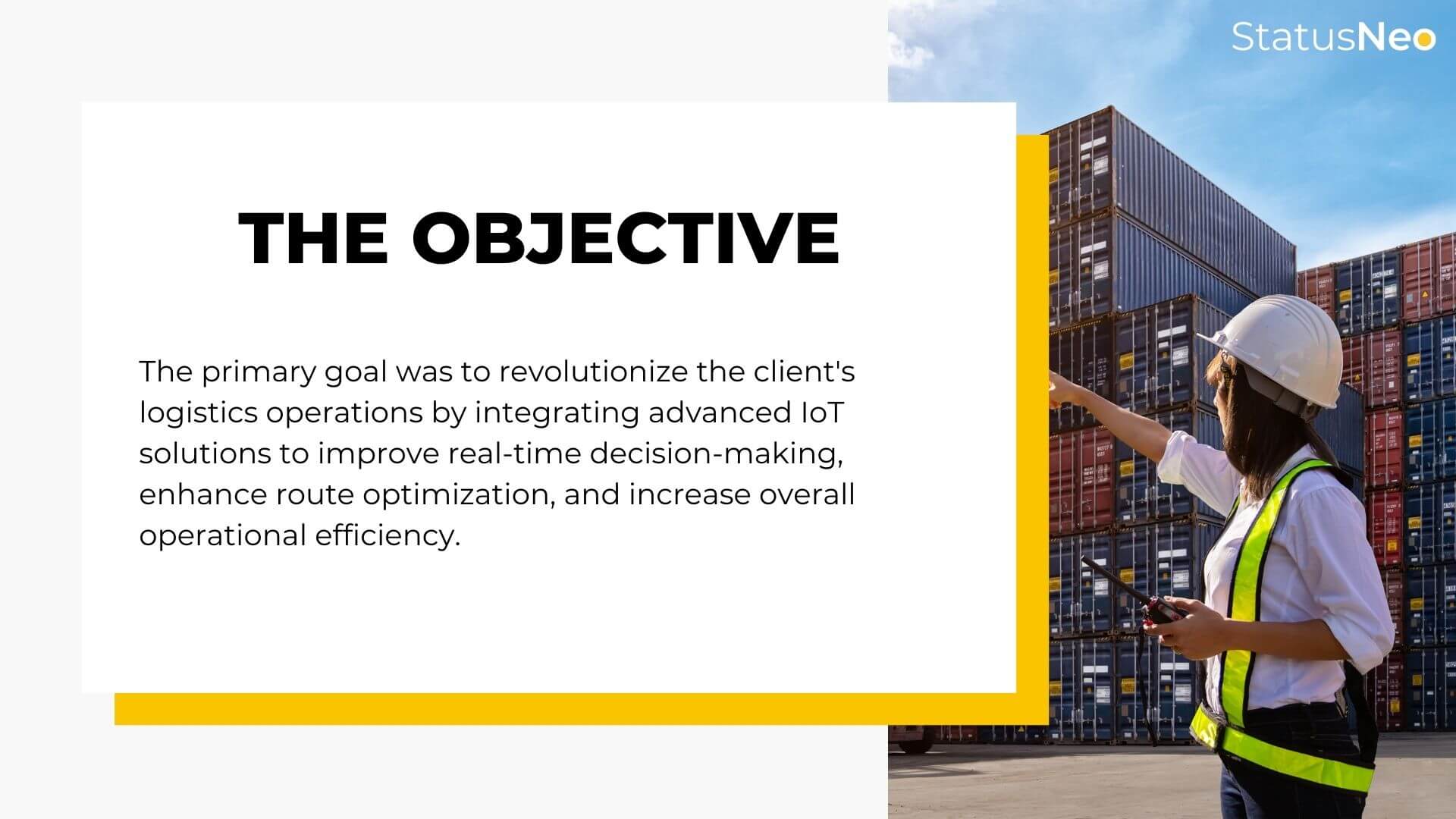 StatusNeo

THE OBJECTIVE

The primary goal was to revolutionize the client's logistics operations by integrating advanced IoT solutions to improve real-time decision-making, enhance route optimization, and increase overall operational efficiency.